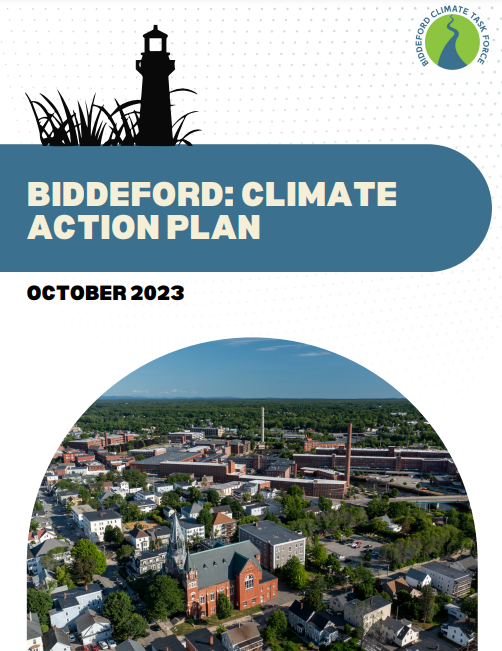 BIDDEFORD CLIMATE TASK FORCE

BIDDEFORD: CLIMATE ACTION PLAN

OCTOBER 2023